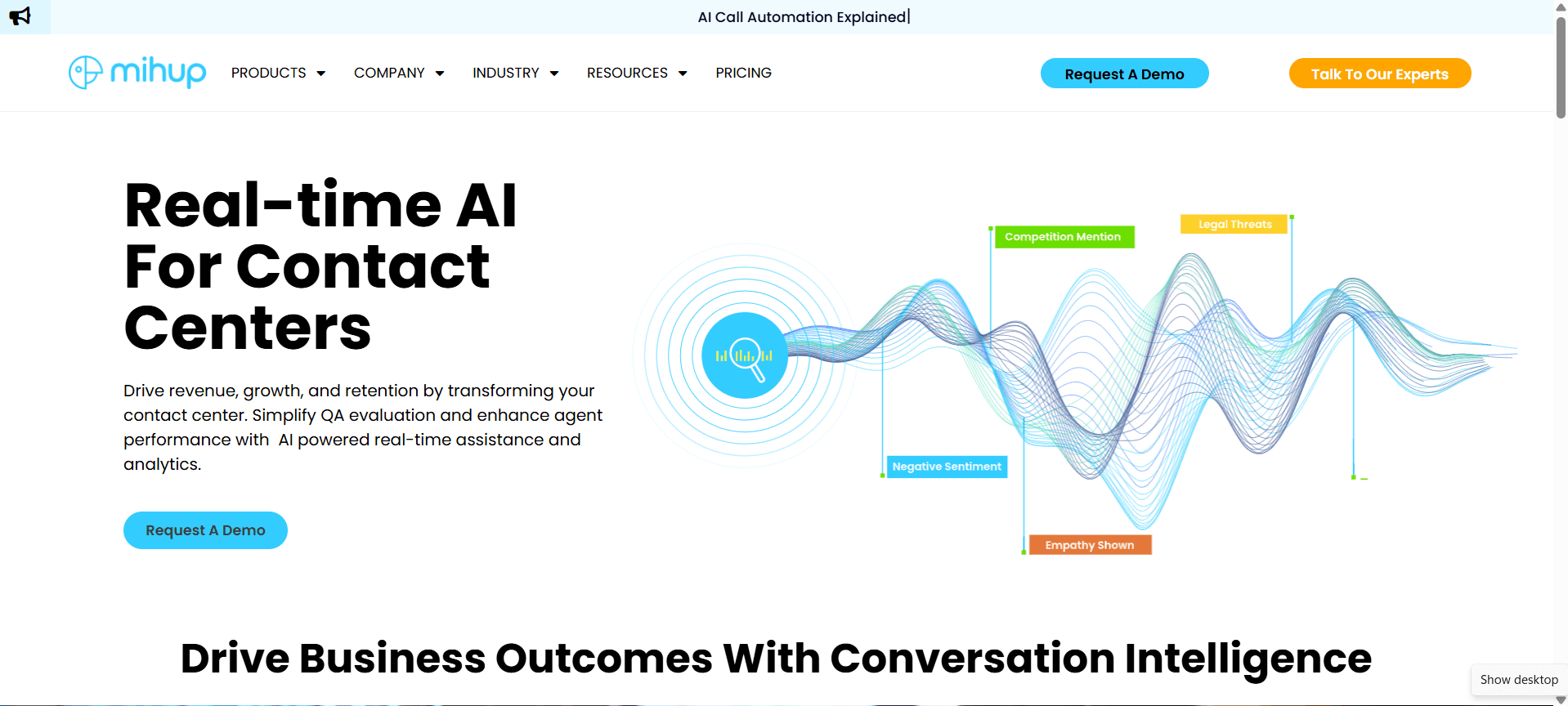 AI Call Automation Explained|

mihup PRODUCTS COMPANY INDUSTRY RESOURCES PRICING

Request A Demo

Talk To Our Experts

Real-time AI For Contact Centers

Drive revenue, growth, and retention by transforming your contact center. Simplify QA evaluation and enhance agent performance with AI powered real-time assistance and analytics.

Request A Demo

Competition Mention

Legal Threats

Negative Sentiment

Empathy Shown

Drive Business Outcomes With Conversation Intelligence

Show desktop